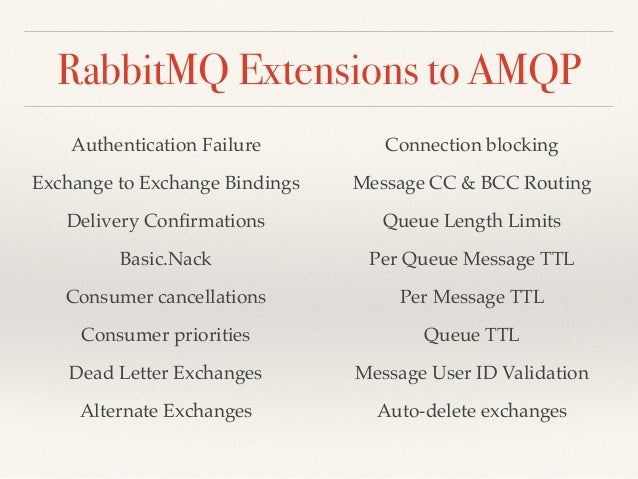 RabbitMQ Extensions to AMQP

Authentication Failure

Exchange to Exchange Bindings

Delivery Confirmations

Basic.Nack

Consumer cancellations

Consumer priorities

Dead Letter Exchanges

Alternate Exchanges

Connection blocking

Message CC & BCC Routing

Queue Length Limits

Per Queue Message TTL

Per Message TTL

Queue TTL

Message User ID Validation

Auto-delete exchanges